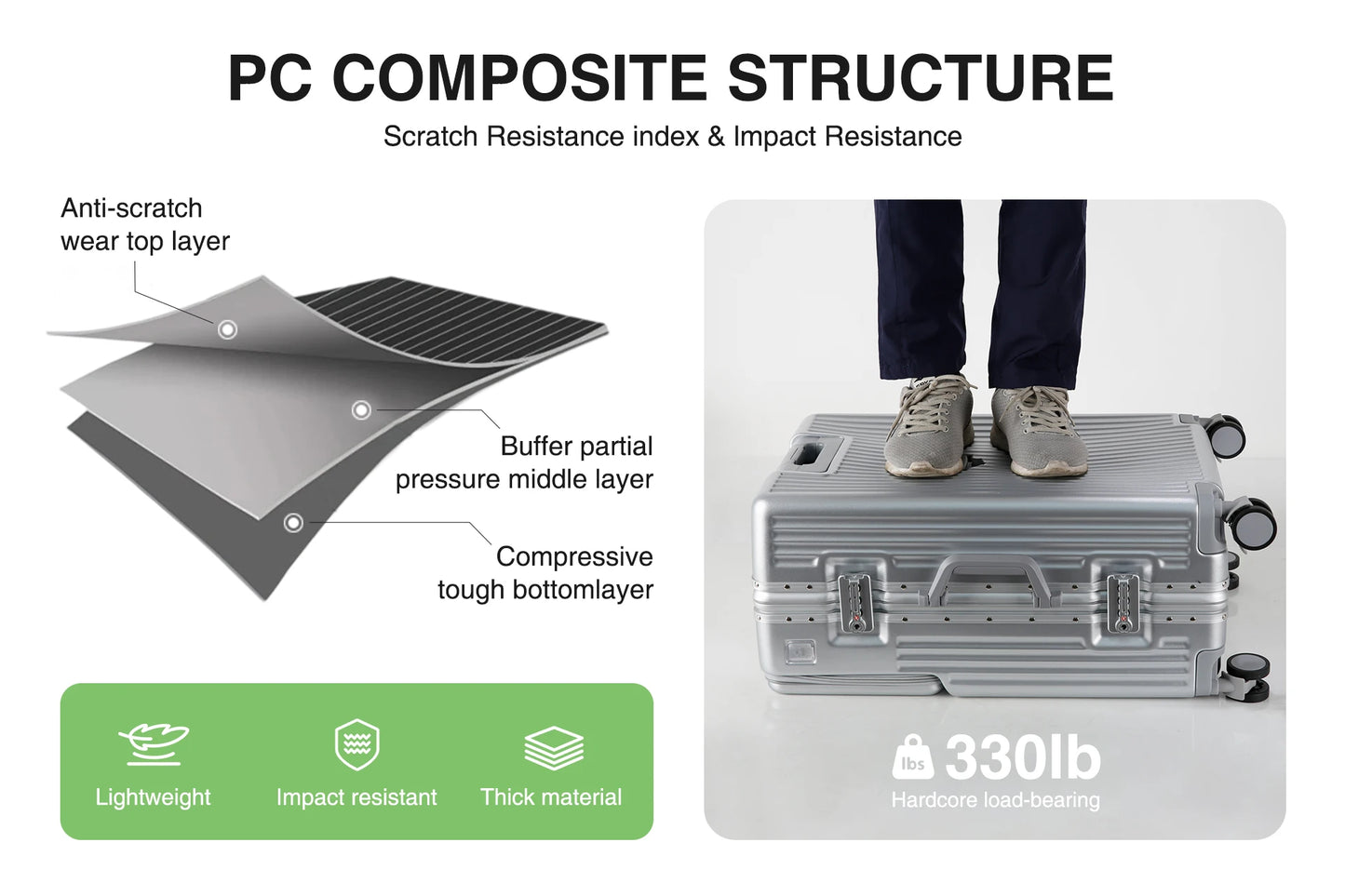 PC COMPOSITE STRUCTURE

Scratch Resistance index & Impact Resistance

Anti-scratch wear top layer

Buffer partial pressure middle layer

Compressive tough bottomlayer

Lightweight

Impact resistant

Thick material

lbs 330lb

Hardcore load-bearing